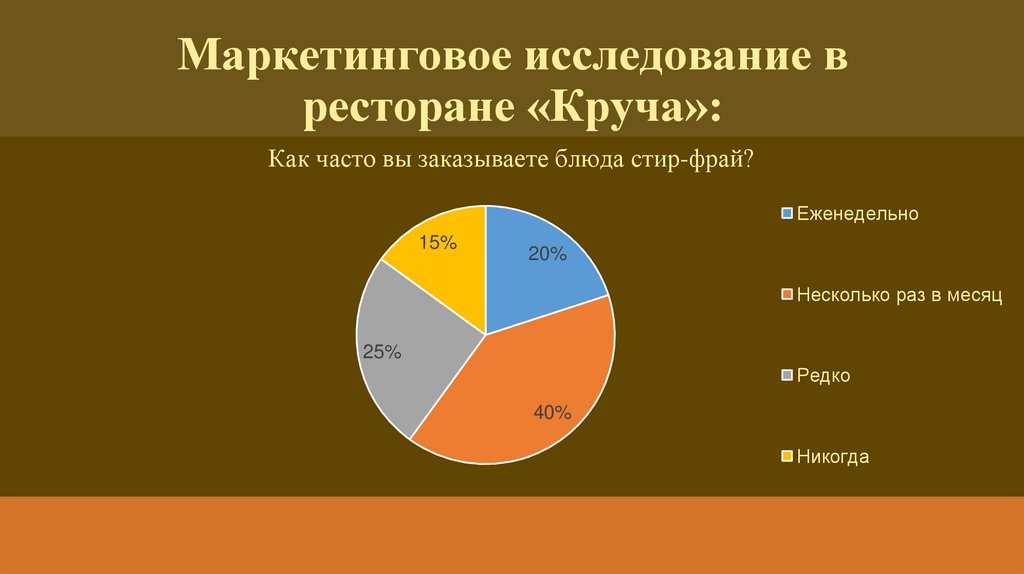 Маркетинговое исследование в ресторане «Круча»:

Как часто вы заказываете блюда стир-фрай?

20%

40%

25%

15%

Еженедельно

Несколько раз в месяц

Редко

Никогда